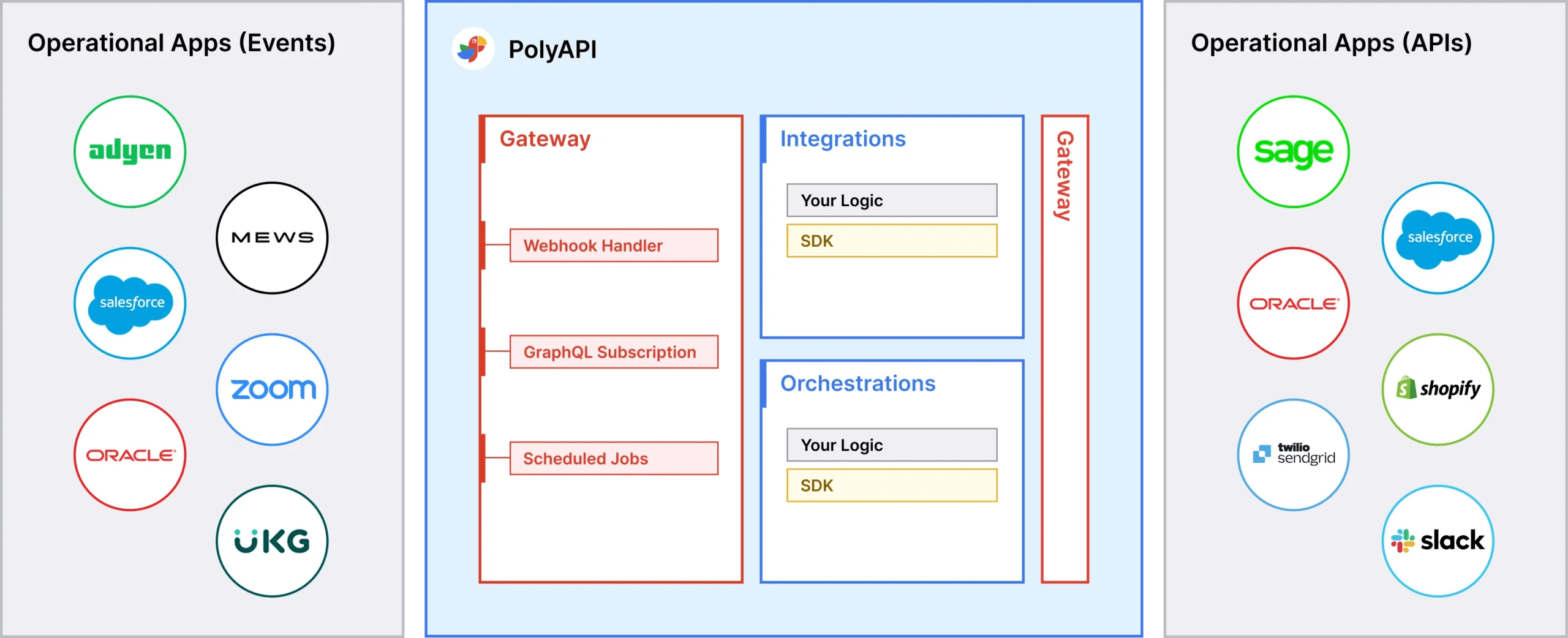 Operational Apps (Events)

adyen

MEWS

salesforce

zoom

ORACLE

UKG

PolyAPI

Gateway

Webhook Handler

GraphQL Subscription

Scheduled Jobs

Integrations

Your Logic

SDK

Orchestrations

Your Logic

SDK

Gateway

Operational Apps (APIs)

sage

salesforce

ORACLE

shopify

twilio sendgrid

slack